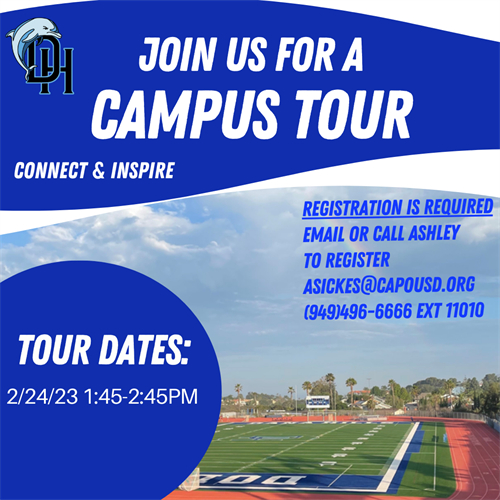 DH

JOIN US FOR A CAMPUS TOUR

CONNECT & INSPIRE

REGISTRATION IS REQUIRED
EMAIL OR CALL ASHLEY TO REGISTER
ASICKES@CAPOUSD.ORG
(949)496-6666 EXT 11010

TOUR DATES:
2/24/23 1:45-2:45PM